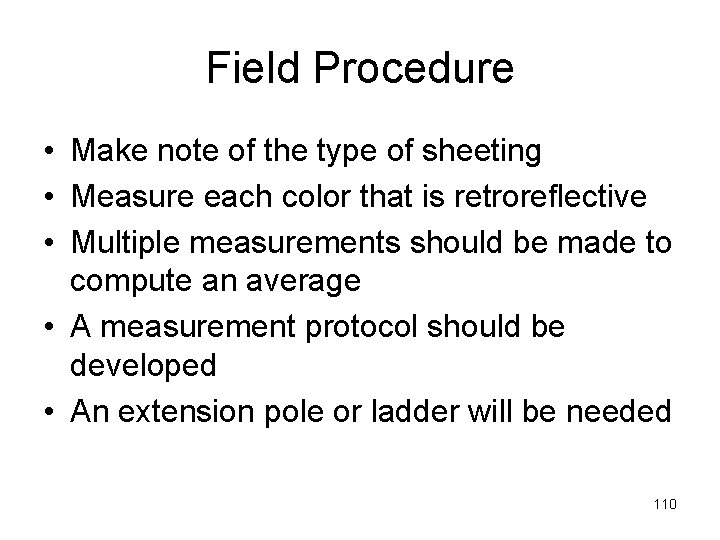 Field Procedure

• Make note of the type of sheeting
• Measure each color that is retroreflective
• Multiple measurements should be made to compute an average
• A measurement protocol should be developed
• An extension pole or ladder will be needed

110